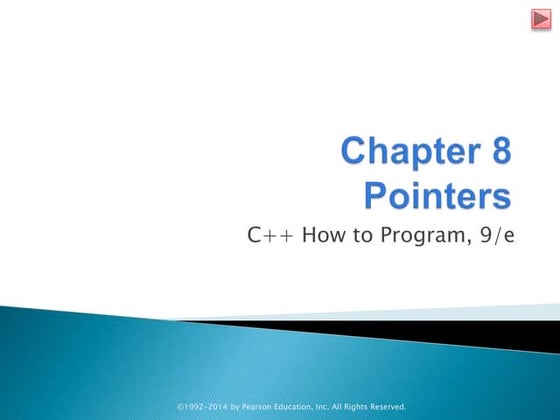 Chapter 8
Pointers

C++ How to Program, 9/e

©1992-2014 by Pearson Education, Inc. All Rights Reserved.